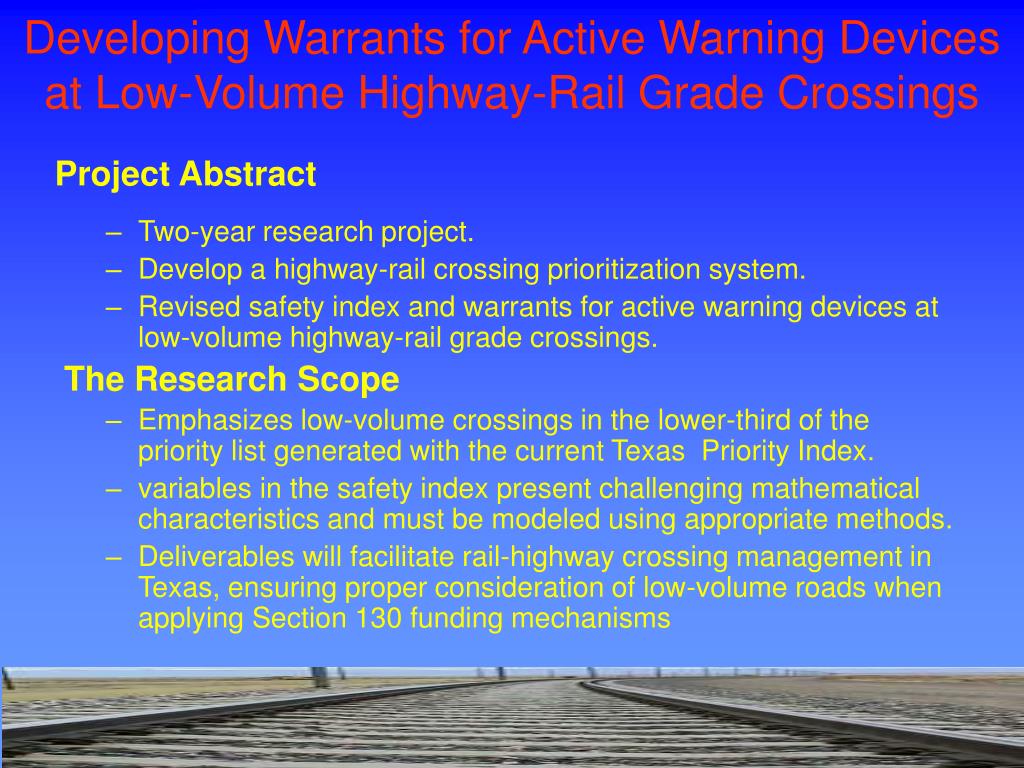 Developing Warrants for Active Warning Devices at Low-Volume Highway-Rail Grade Crossings

Project Abstract

– Two-year research project.
– Develop a highway-rail crossing prioritization system.
– Revised safety index and warrants for active warning devices at low-volume highway-rail grade crossings.

The Research Scope

– Emphasizes low-volume crossings in the lower-third of the priority list generated with the current Texas Priority Index.
– variables in the safety index present challenging mathematical characteristics and must be modeled using appropriate methods.
– Deliverables will facilitate rail-highway crossing management in Texas, ensuring proper consideration of low-volume roads when applying Section 130 funding mechanisms